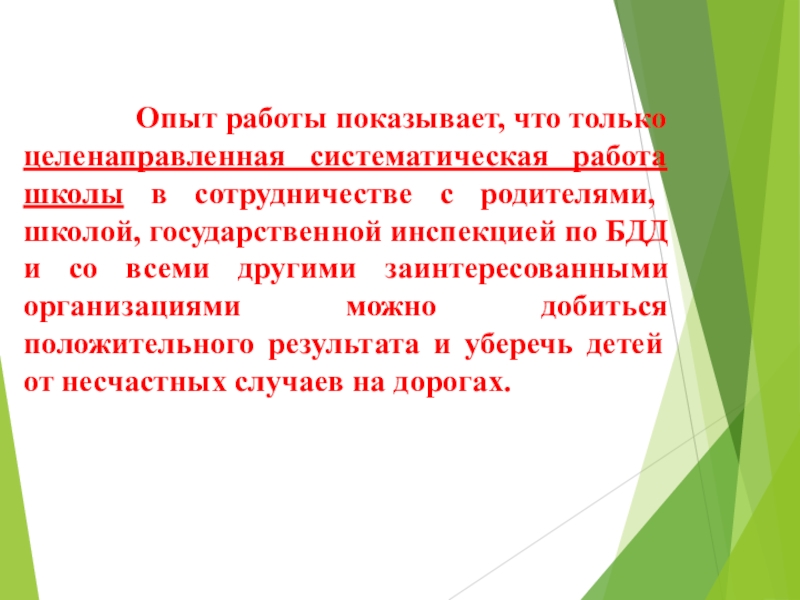 Опыт работы показывает, что только целенаправленная систематическая работа школы в сотрудничестве с родителями, школой, государственной инспекцией по БДД и со всеми другими заинтересованными организациями можно добиться положительного результата и уберечь детей от несчастных случаев на дорогах.